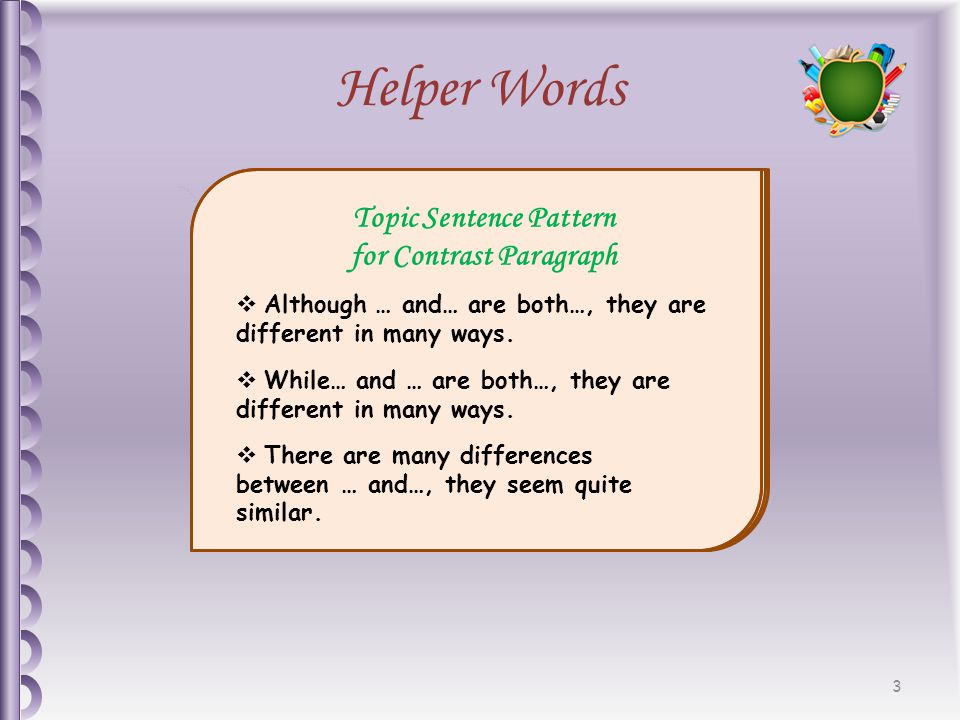 Helper Words

Topic Sentence Pattern
for Contrast Paragraph

❖ Although … and… are both…, they are different in many ways.

❖ While… and … are both…, they are different in many ways.

❖ There are many differences between … and…, they seem quite similar.

3